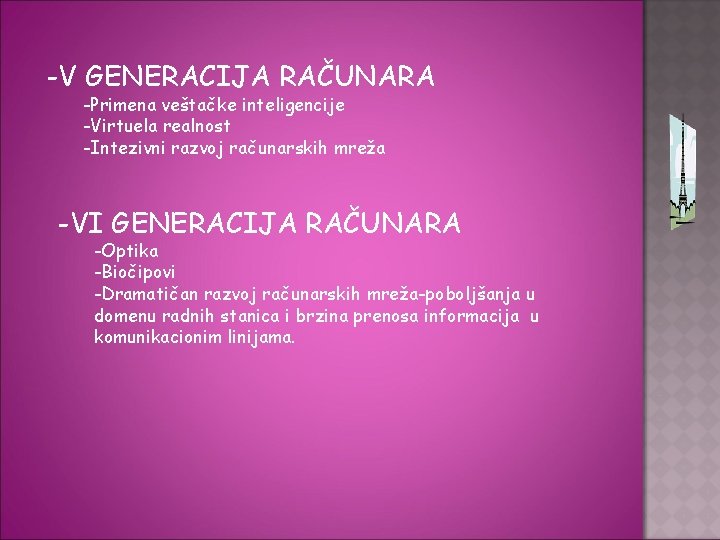 -V GENERACIJA RAČUNARA
-Primena veštačke inteligencije
-Virtuela realnost
-Intezivni razvoj računarskih mreža

-VI GENERACIJA RAČUNARA
-Optika
-Biočipovi
-Dramatičan razvoj računarskih mreža-poboljšanja u domenu radnih stanica i brzina prenosa informacija u komunikacionim linijama.